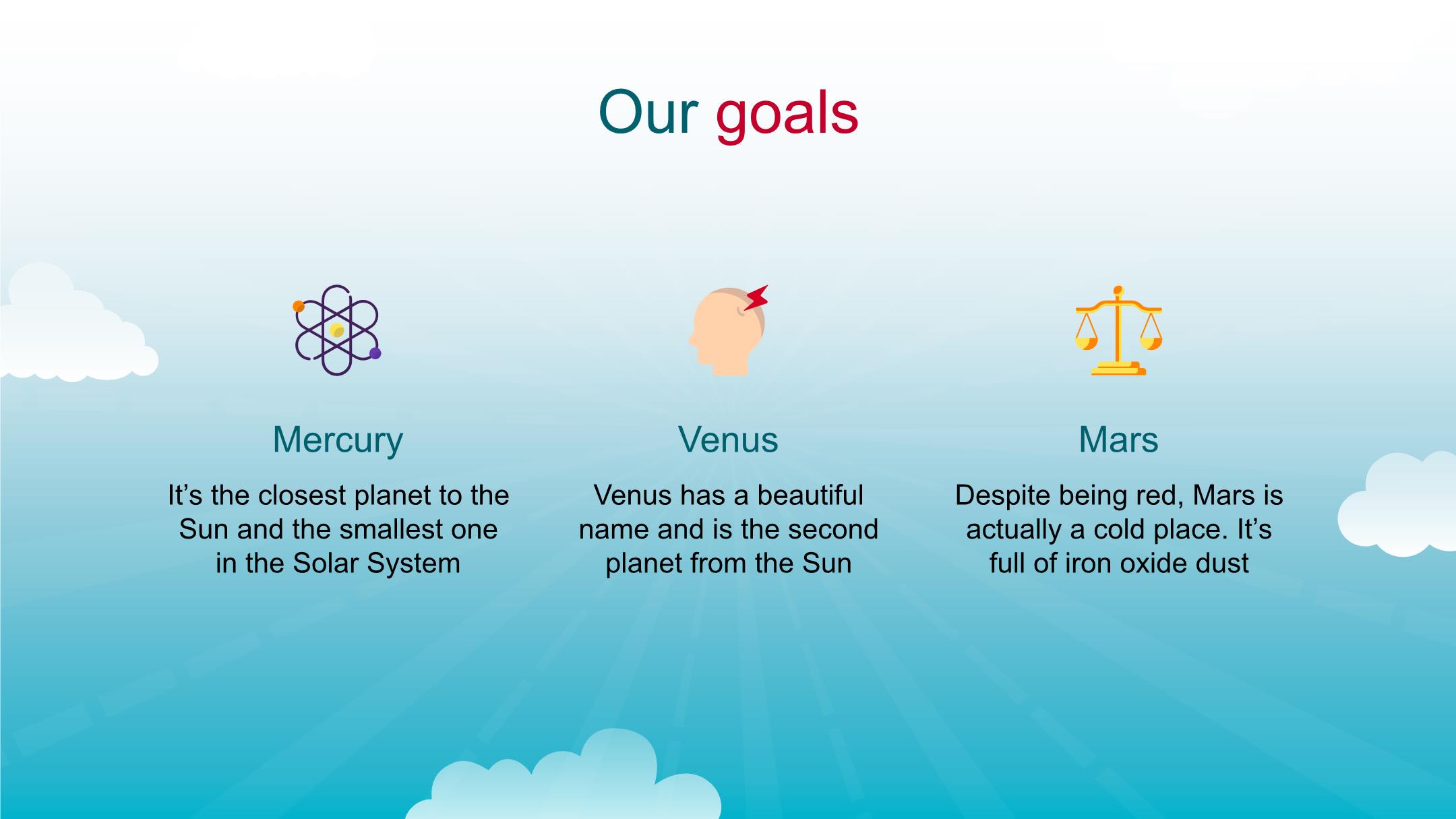 Our goals

Mercury

It’s the closest planet to the Sun and the smallest one in the Solar System

Venus

Venus has a beautiful name and is the second planet from the Sun

Mars

Despite being red, Mars is actually a cold place. It’s full of iron oxide dust